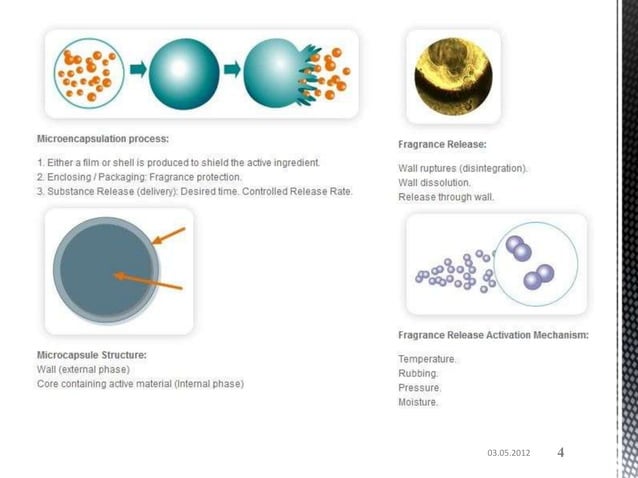 Microencapsulation process:

1. Either a film or shell is produced to shield the active ingredient.
2. Enclosing / Packaging: Fragrance protection.
3. Substance Release (delivery): Desired time. Controlled Release Rate.

Microcapsule Structure:
Wall (external phase)
Core containing active material (Internal phase)

Fragrance Release:

Wall ruptures (disintegration).
Wall dissolution.
Release through wall.

Fragrance Release Activation Mechanism:

Temperature.
Rubbing.
Pressure.
Moisture.

03.05.2012 4